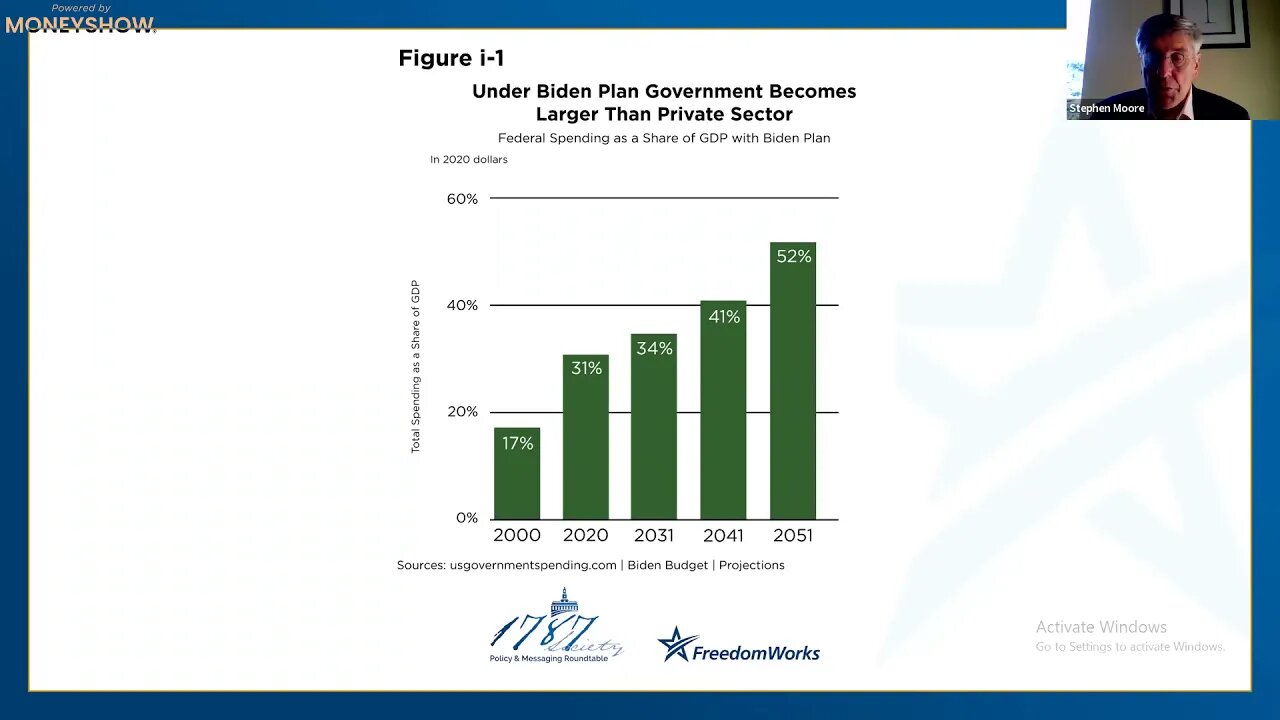 Powered by
MONEYSHOW

Stephen Moore

Figure i-1

Under Biden Plan Government Becomes Larger Than Private Sector

Federal Spending as a Share of GDP with Biden Plan

In 2020 dollars

Total Spending as a Share of GDP

60%
40%
20%
0%

17%
31%
34%
41%
52%

2000
2020
2031
2041
2051

Sources: usgovernmentspending.com | Biden Budget | Projections

1787 Society
Policy & Messaging Roundtable

FreedomWorks

Activate Windows
Go to Settings to activate Windows.